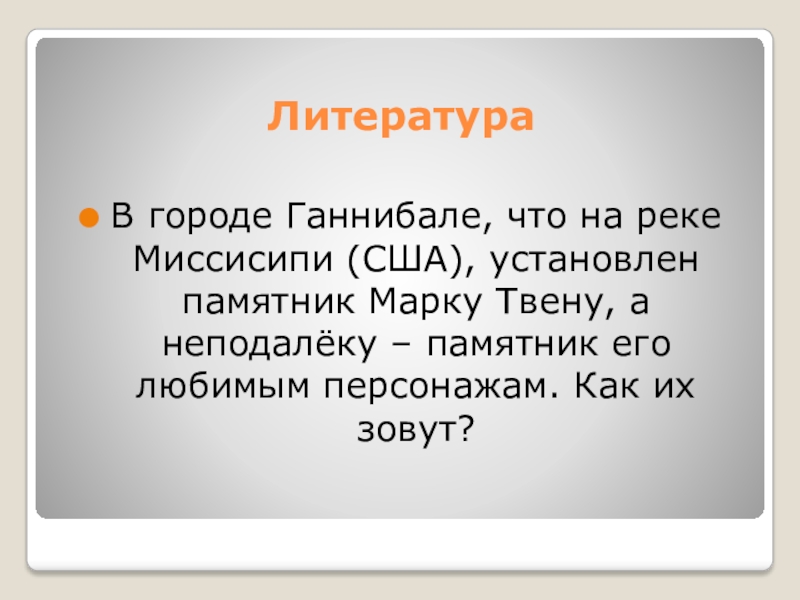 Литература

В городе Ганнибале, что на реке Миссисипи (США), установлен памятник Марку Твену, а неподалёку – памятник его любимым персонажам. Как их зовут?